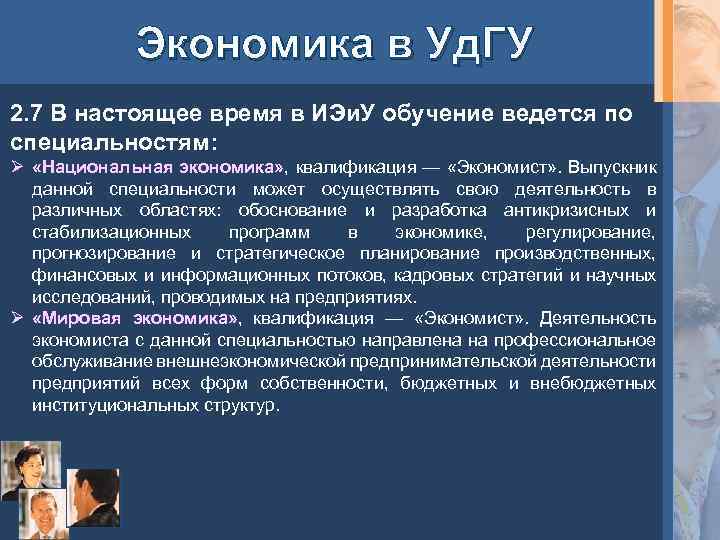 Экономика в УдГУ

2.7 В настоящее время в ИЭиУ обучение ведется по специальностям:

➢ «Национальная экономика», квалификация — «Экономист». Выпускник данной специальности может осуществлять свою деятельность в различных областях: обоснование и разработка антикризисных и стабилизационных программ в экономике, регулирование, прогнозирование и стратегическое планирование производственных, финансовых и информационных потоков, кадровых стратегий и научных исследований, проводимых на предприятиях.

➢ «Мировая экономика», квалификация — «Экономист». Деятельность экономиста с данной специальностью направлена на профессиональное обслуживание внешнеэкономической предпринимательской деятельности предприятий всех форм собственности, бюджетных и внебюджетных институциональных структур.